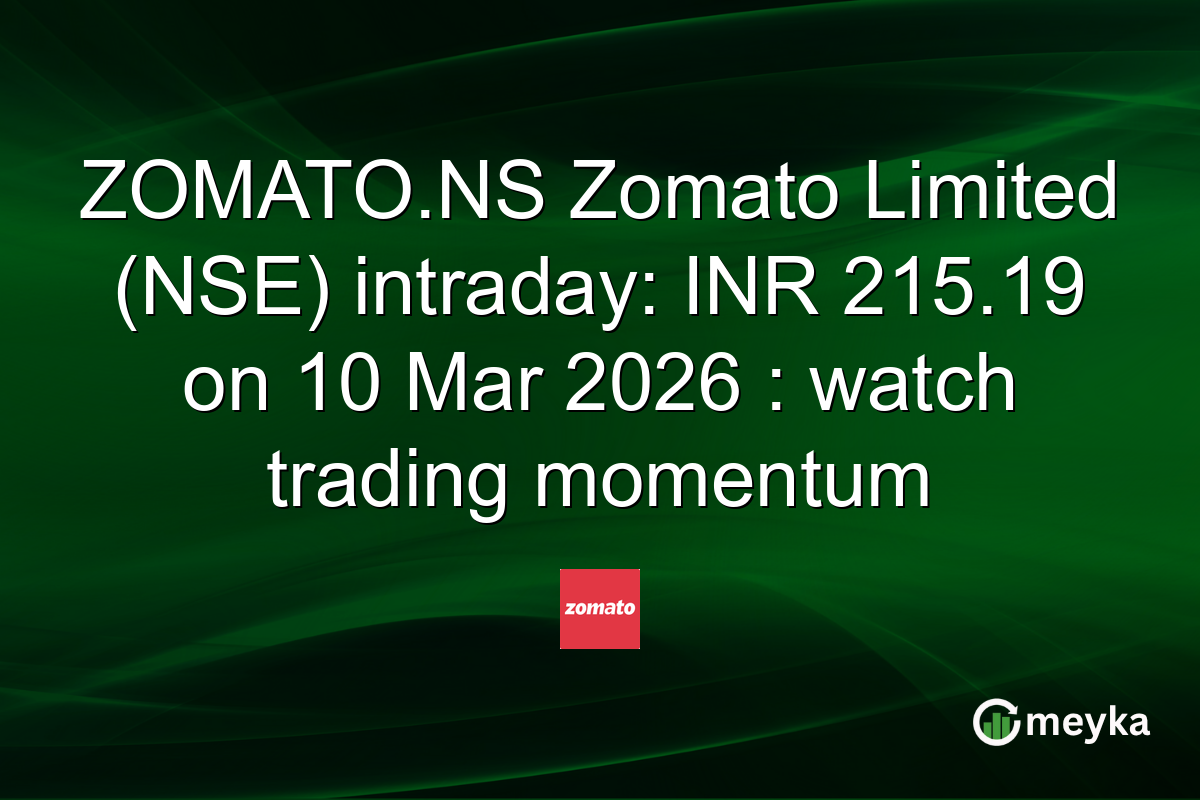 ZOMATO.NS Zomato Limited (NSE) intraday: INR 215.19 on 10 Mar 2026 : watch trading momentum

zomato

meyka